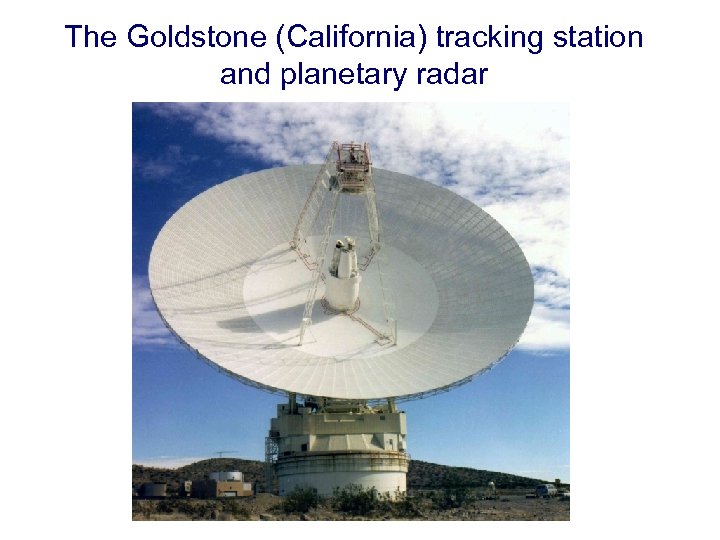 The Goldstone (California) tracking station and planetary radar